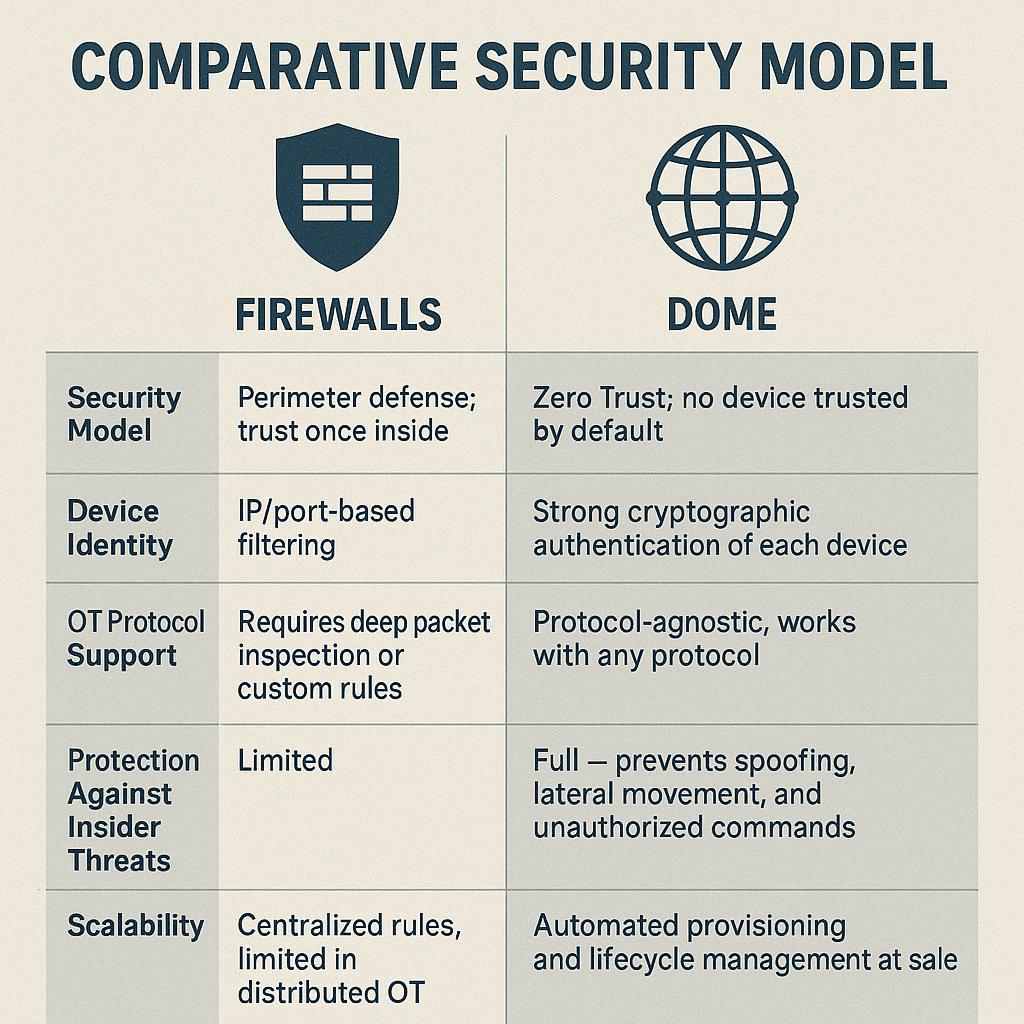 COMPARATIVE SECURITY MODEL

| | FIREWALLS | DOME |
|---|---|---|
| Security Model | Perimeter defense; trust once inside | Zero Trust; no device trusted by default |
| Device Identity | IP/port-based filtering | Strong cryptographic authentication of each device |
| OT Protocol Support | Requires deep packet inspection or custom rules | Protocol-agnostic, works with any protocol |
| Protection Against Insider Threats | Limited | Full — prevents spoofing, lateral movement, and unauthorized commands |
| Scalability | Centralized rules, limited in distributed OT | Automated provisioning and lifecycle management at sale |